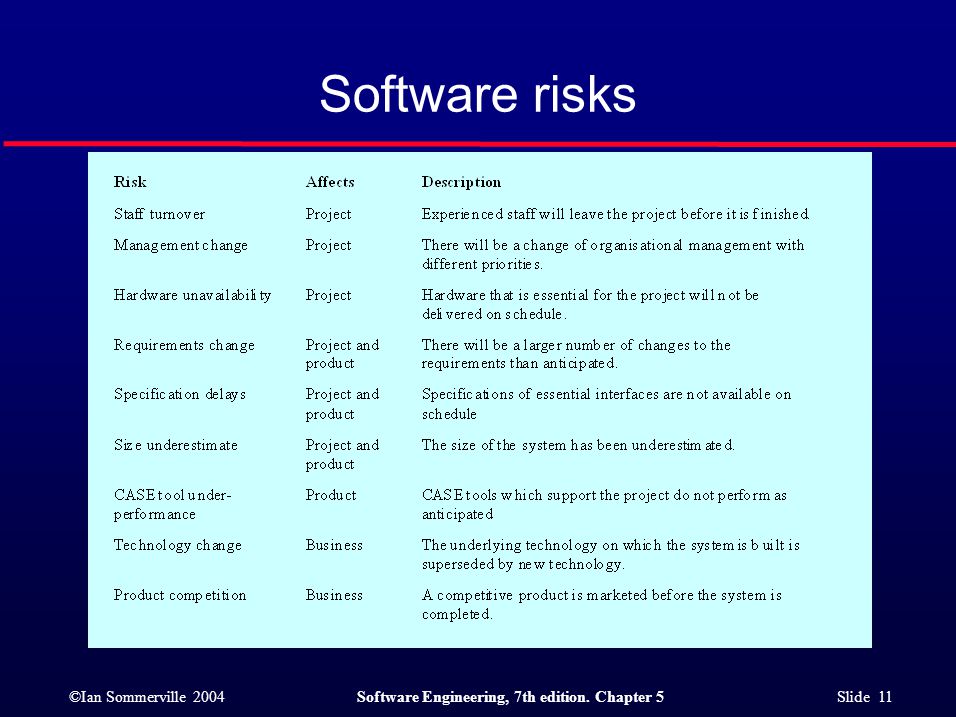 Software risks

| Risk | Affects | Description |
|---|---|---|
| Staff turnover | Project | Experienced staff will leave the project before it is finished. |
| Management change | Project | There will be a change of organisational management with different priorities. |
| Hardware unavailability | Project | Hardware that is essential for the project will not be delivered on schedule. |
| Requirements change | Project and product | There will be a larger number of changes to the requirements than anticipated. |
| Specification delays | Project and product | Specifications of essential interfaces are not available on schedule |
| Size underestimate | Project and product | The size of the system has been underestimated. |
| CASE tool under-performance | Product | CASE tools which support the project do not perform as anticipated |
| Technology change | Business | The underlying technology on which the system is built is superseded by new technology. |
| Product competition | Business | A competitive product is marketed before the system is completed. |

©Ian Sommerville 2004 Software Engineering, 7th edition. Chapter 5 Slide 11